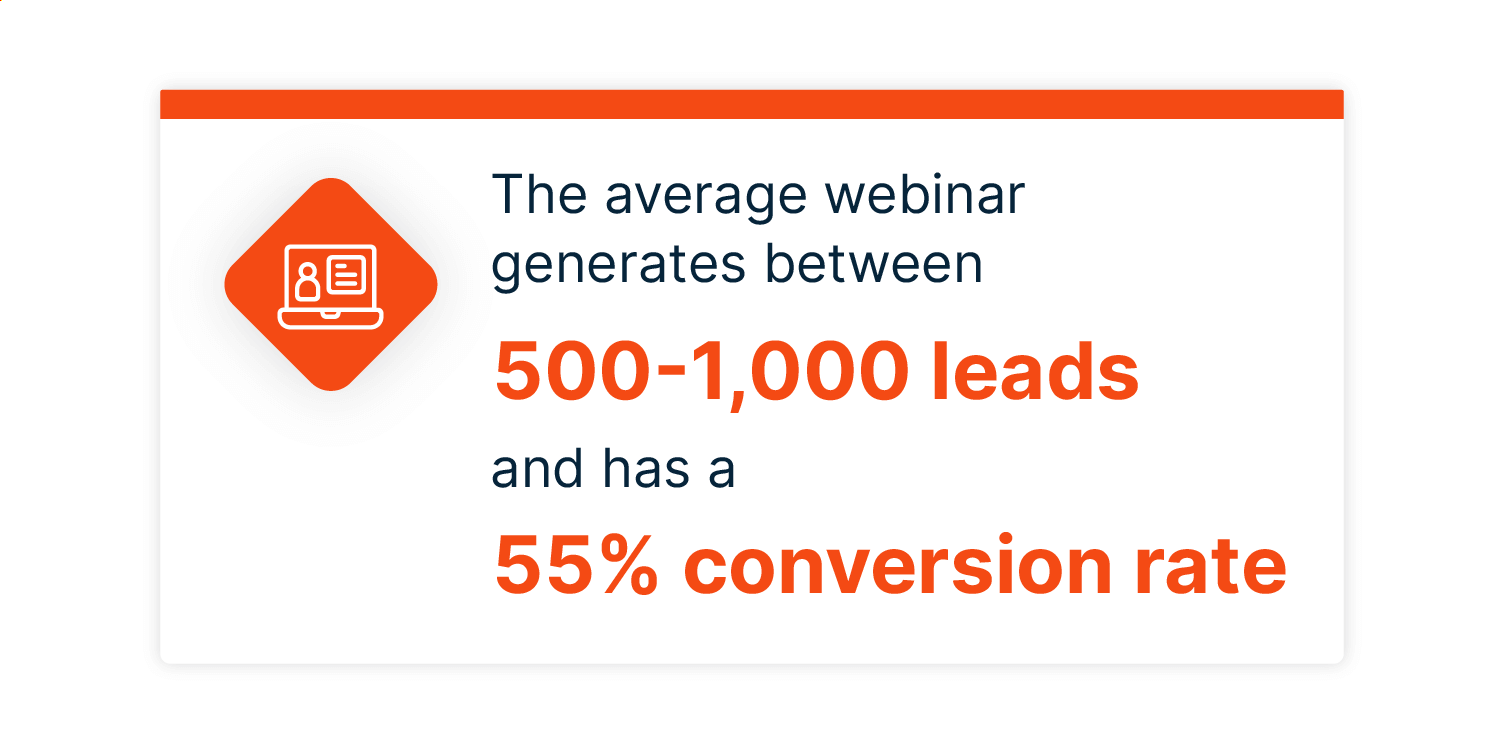 The average webinar generates between

500-1,000 leads

and has a

55% conversion rate